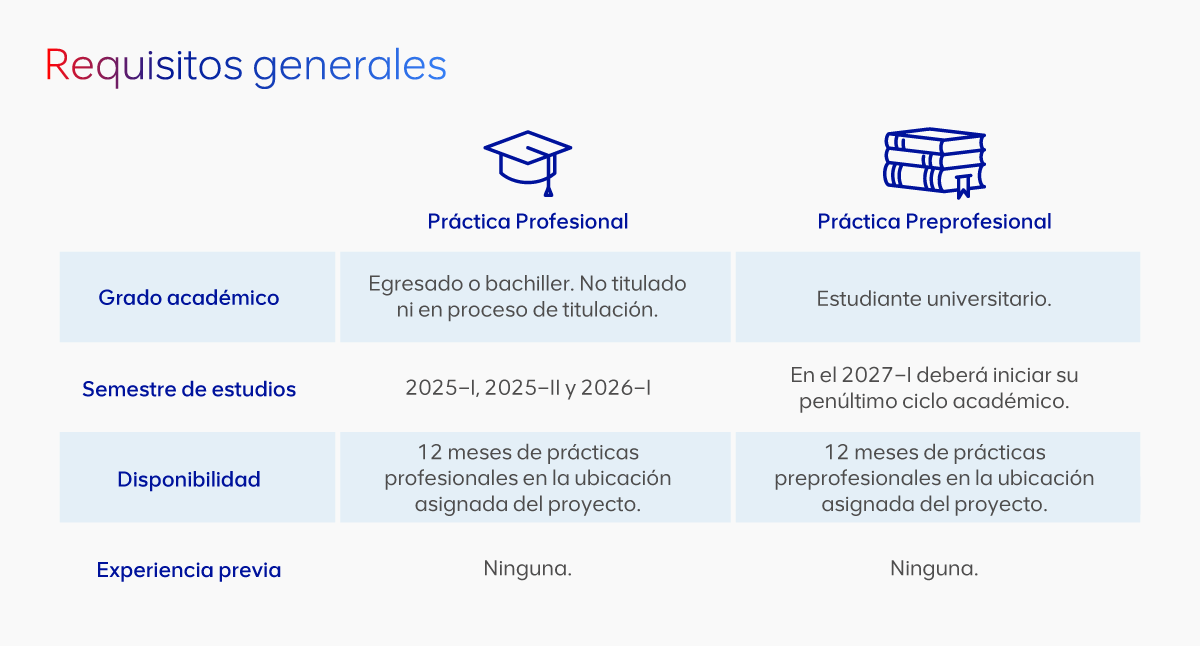 Requisitos generales

| | Práctica Profesional | Práctica Preprofesional |
|---|---|---|
| Grado académico | Egresado o bachiller. No titulado ni en proceso de titulación. | Estudiante universitario. |
| Semestre de estudios | 2025–I, 2025–II y 2026–I | En el 2027–I deberá iniciar su penúltimo ciclo académico. |
| Disponibilidad | 12 meses de prácticas profesionales en la ubicación asignada del proyecto. | 12 meses de prácticas preprofesionales en la ubicación asignada del proyecto. |
| Experiencia previa | Ninguna. | Ninguna. |